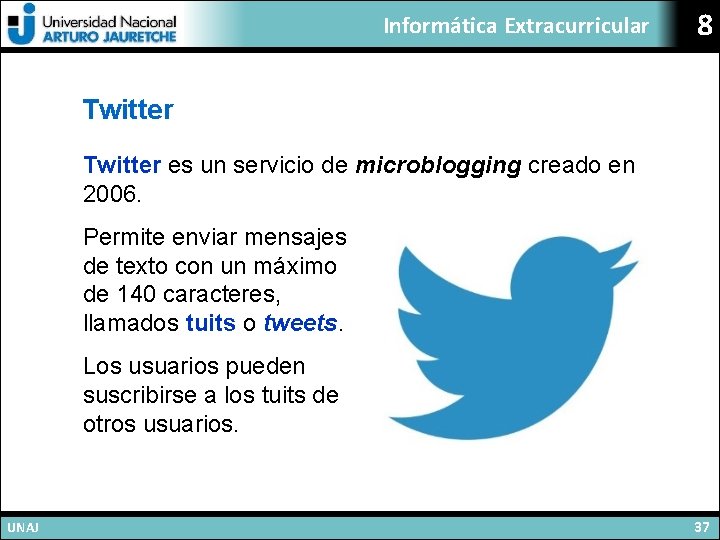 Universidad Nacional
ARTURO JAURETCHE

Informática Extracurricular

8

Twitter

Twitter es un servicio de microblogging creado en 2006.

Permite enviar mensajes de texto con un máximo de 140 caracteres, llamados tuits o tweets.

Los usuarios pueden suscribirse a los tuits de otros usuarios.

UNAJ

37